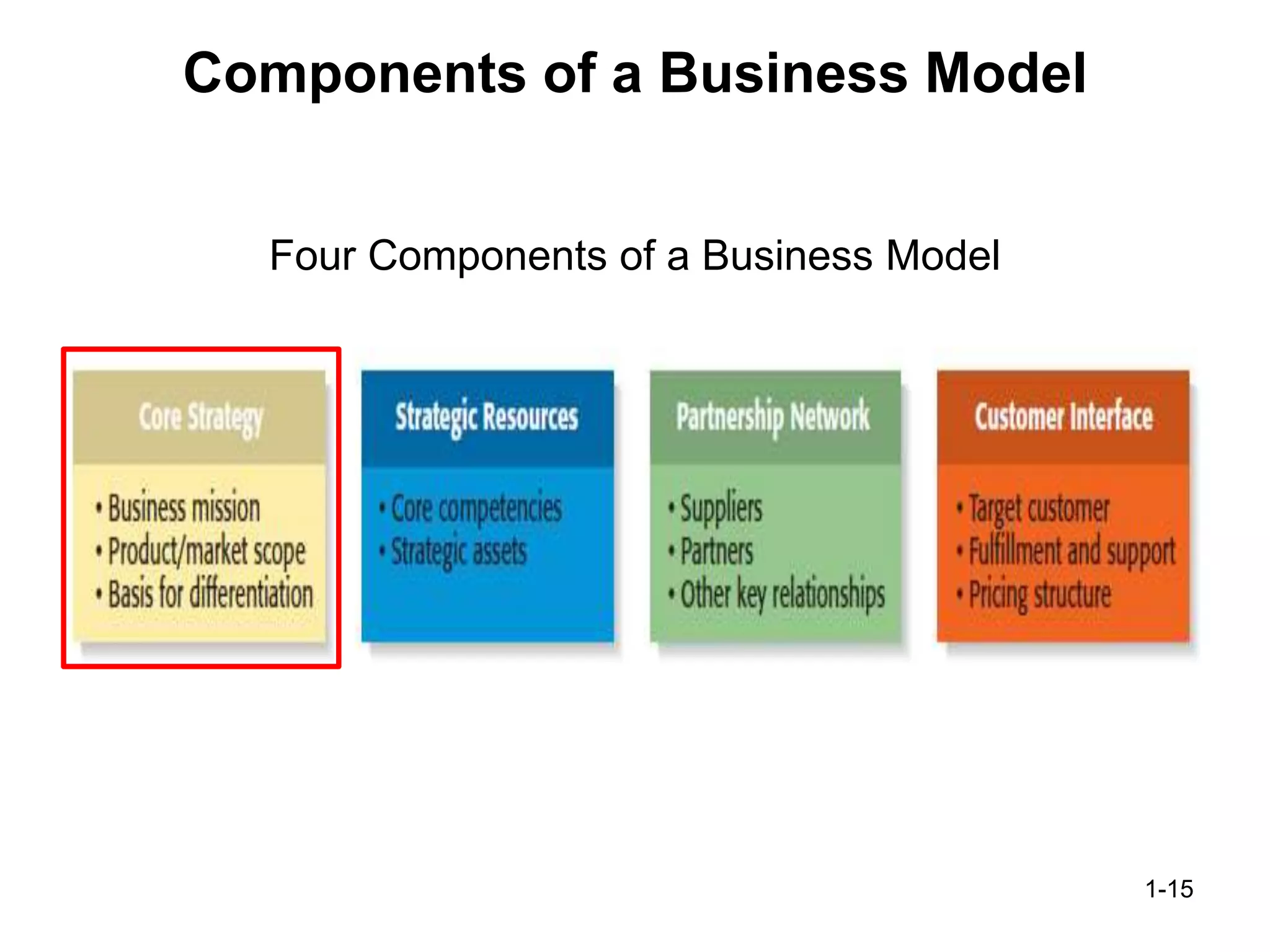 Components of a Business Model

Four Components of a Business Model

Core Strategy

• Business mission
• Product/market scope
• Basis for differentiation

Strategic Resources

• Core competencies
• Strategic assets

Partnership Network

• Suppliers
• Partners
• Other key relationships

Customer Interface

• Target customer
• Fulfillment and support
• Pricing structure

1-15